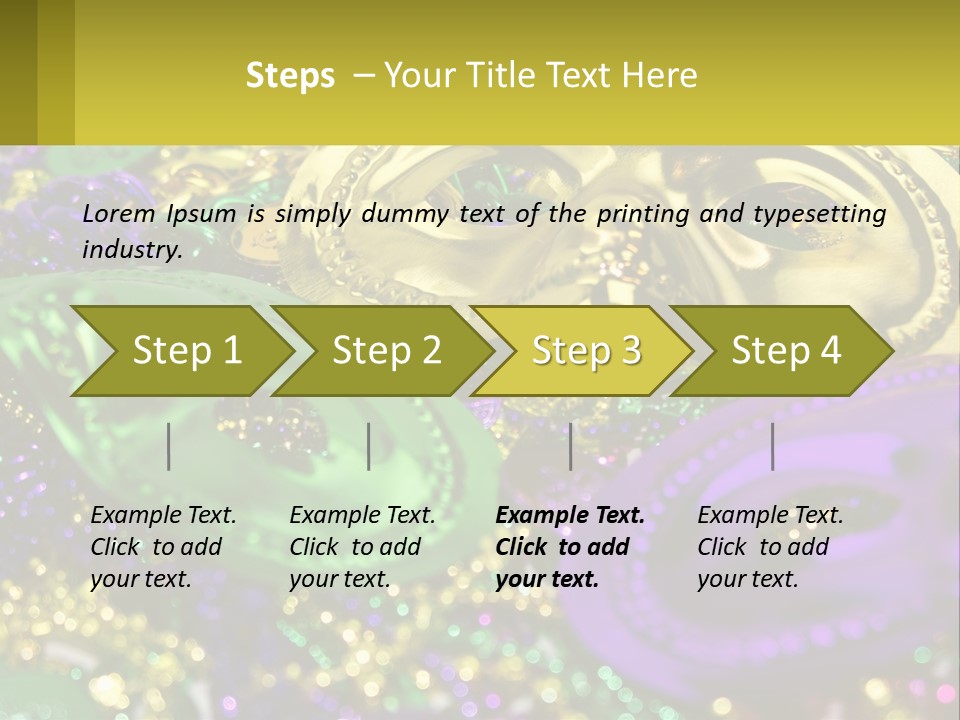 Steps – Your Title Text Here

Lorem Ipsum is simply dummy text of the printing and typesetting industry.

Step 1

Step 2

Step 3

Step 4

Example Text. Click to add your text.

Example Text. Click to add your text.

Example Text. Click to add your text.

Example Text. Click to add your text.